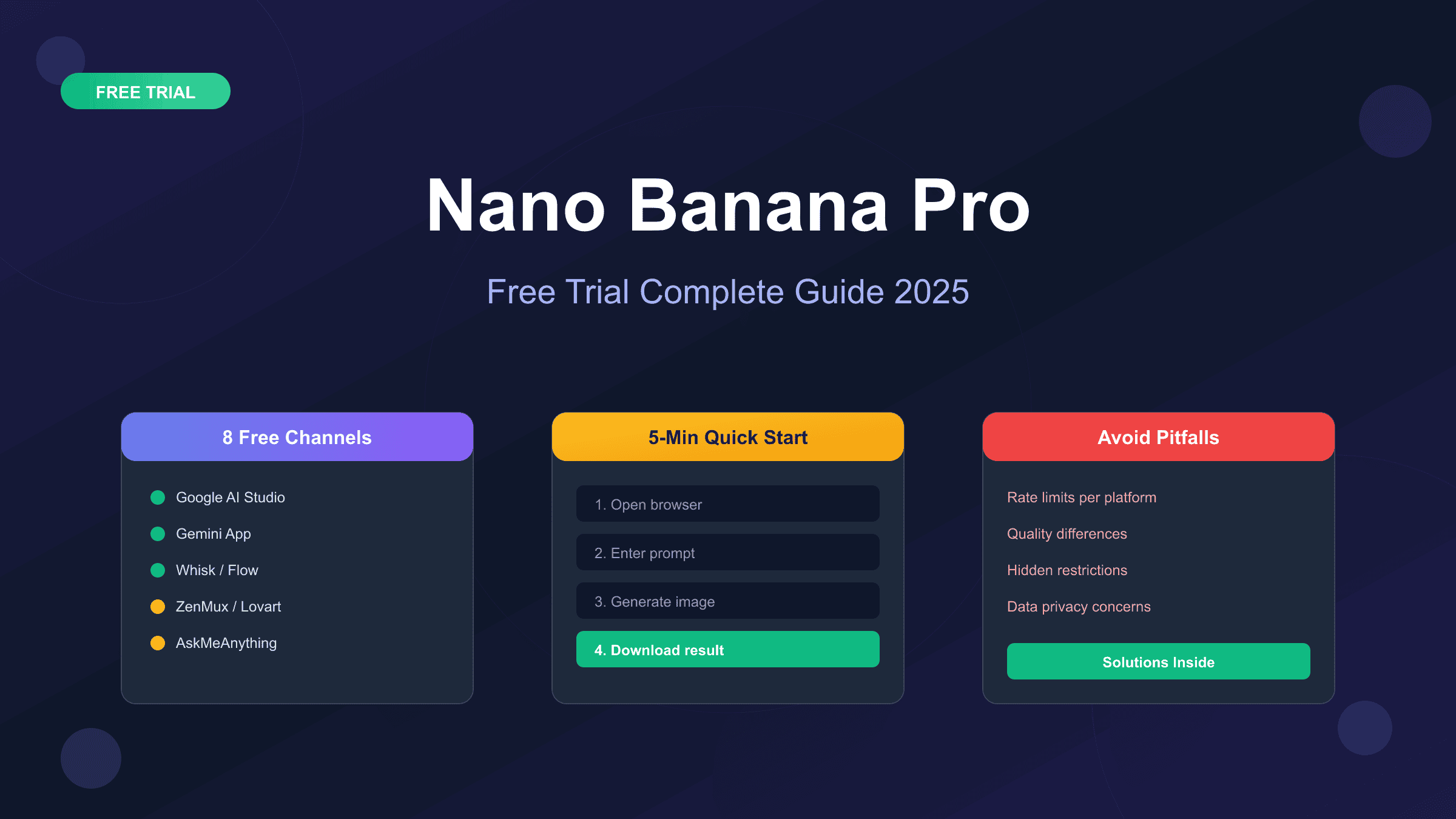 FREE TRIAL

Nano Banana Pro

Free Trial Complete Guide 2025

8 Free Channels

Google AI Studio

Gemini App

Whisk / Flow

ZenMux / Lovart

AskMeAnything

5-Min Quick Start

1. Open browser

2. Enter prompt

3. Generate image

4. Download result

Avoid Pitfalls

Rate limits per platform

Quality differences

Hidden restrictions

Data privacy concerns

Solutions Inside